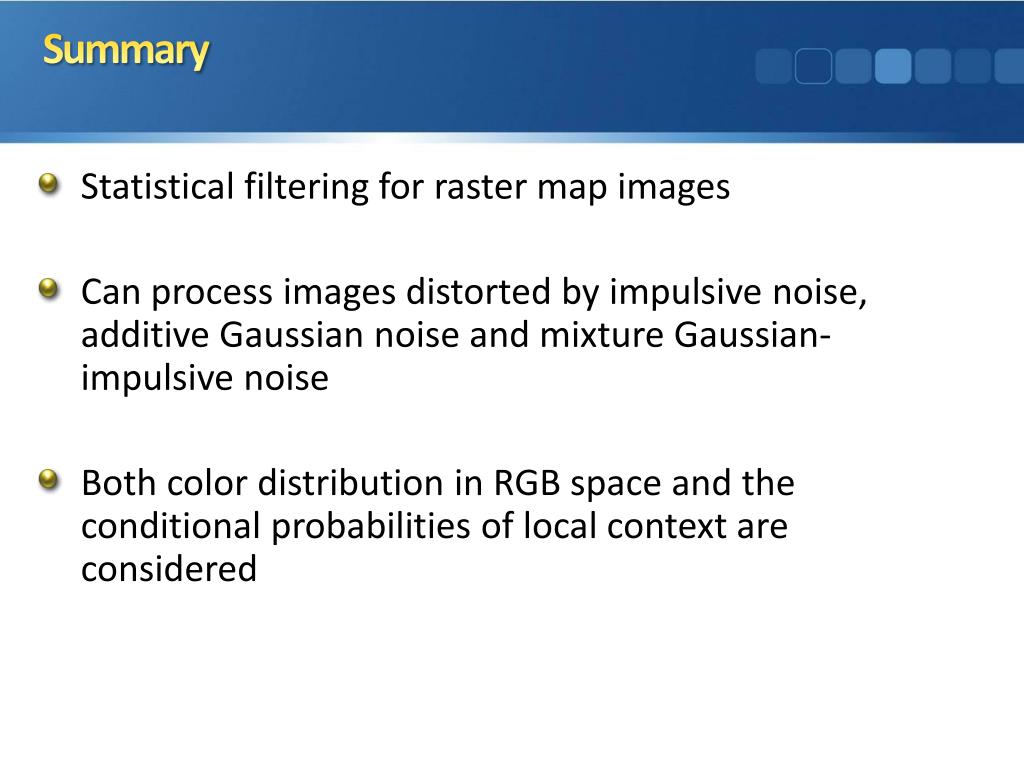 Summary

Statistical filtering for raster map images

Can process images distorted by impulsive noise, additive Gaussian noise and mixture Gaussian-impulsive noise

Both color distribution in RGB space and the conditional probabilities of local context are considered